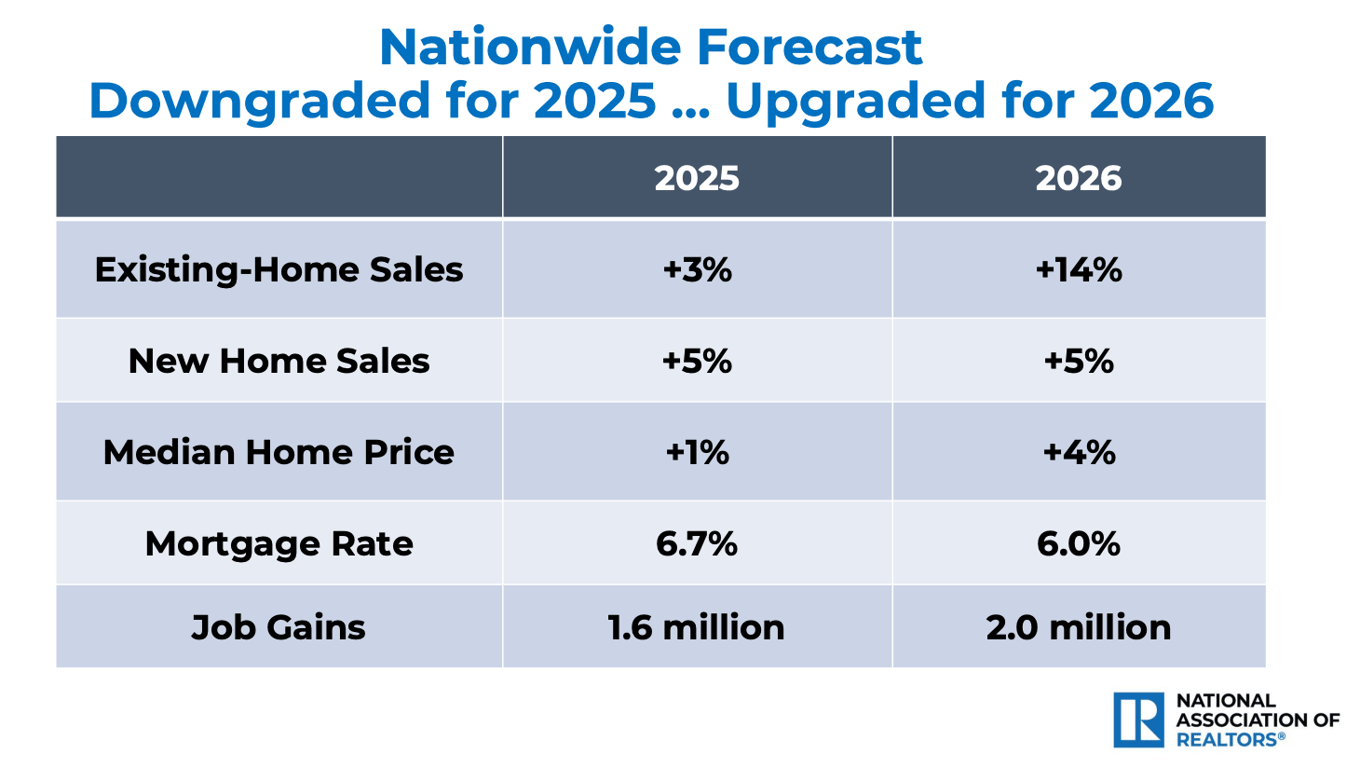 Nationwide Forecast
Downgraded for 2025 ... Upgraded for 2026

| | 2025 | 2026 |
|---|---|---|
| Existing-Home Sales | +3% | +14% |
| New Home Sales | +5% | +5% |
| Median Home Price | +1% | +4% |
| Mortgage Rate | 6.7% | 6.0% |
| Job Gains | 1.6 million | 2.0 million |

R NATIONAL ASSOCIATION OF REALTORS®